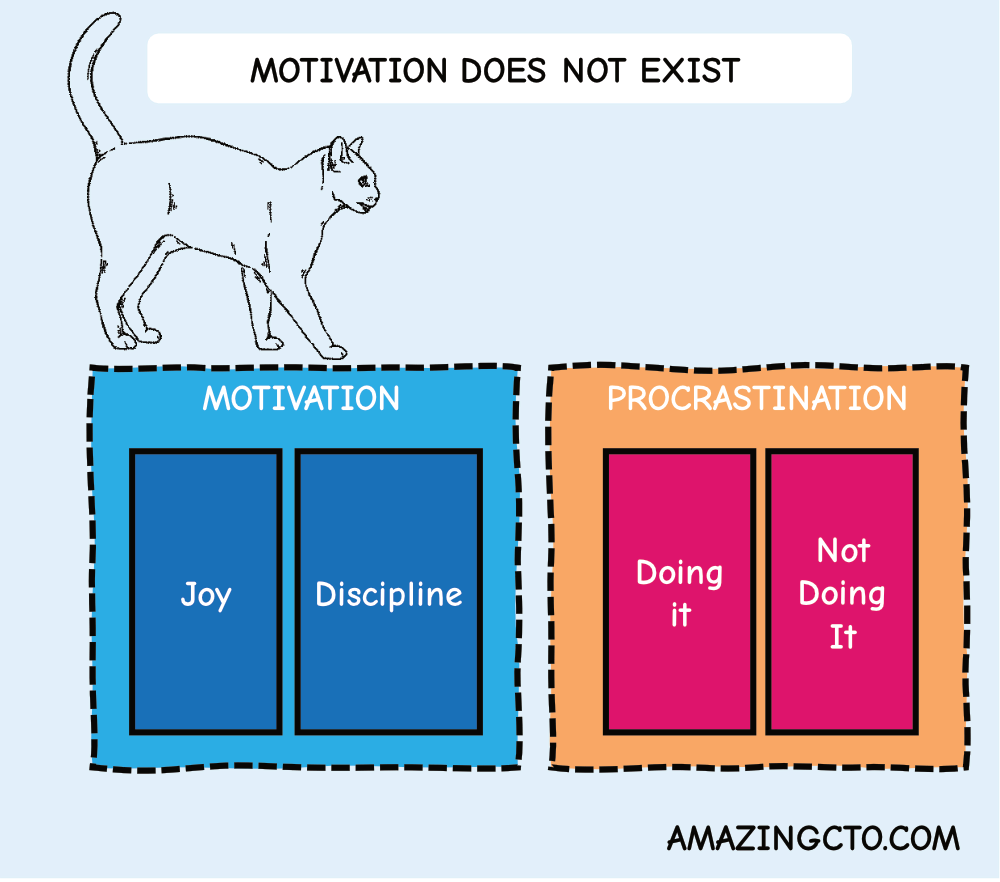 MOTIVATION DOES NOT EXIST

MOTIVATION

Joy

Discipline

PROCRASTINATION

Doing it

Not Doing It

AMAZINGCTO.COM